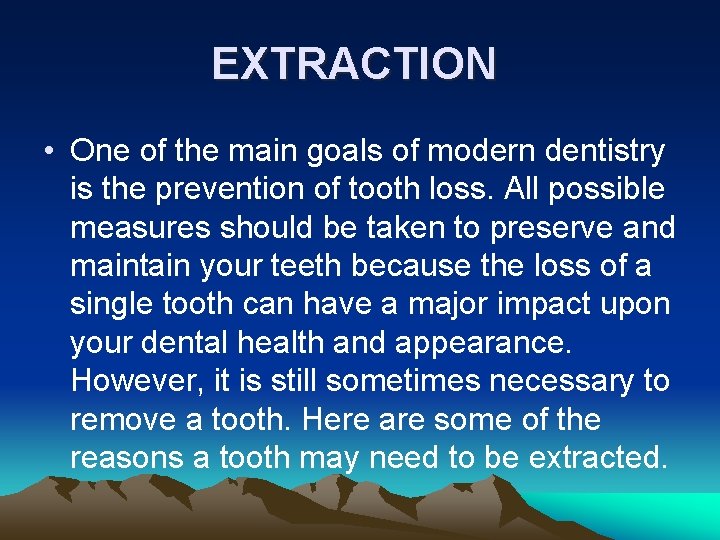 EXTRACTION

• One of the main goals of modern dentistry is the prevention of tooth loss. All possible measures should be taken to preserve and maintain your teeth because the loss of a single tooth can have a major impact upon your dental health and appearance. However, it is still sometimes necessary to remove a tooth. Here are some of the reasons a tooth may need to be extracted.